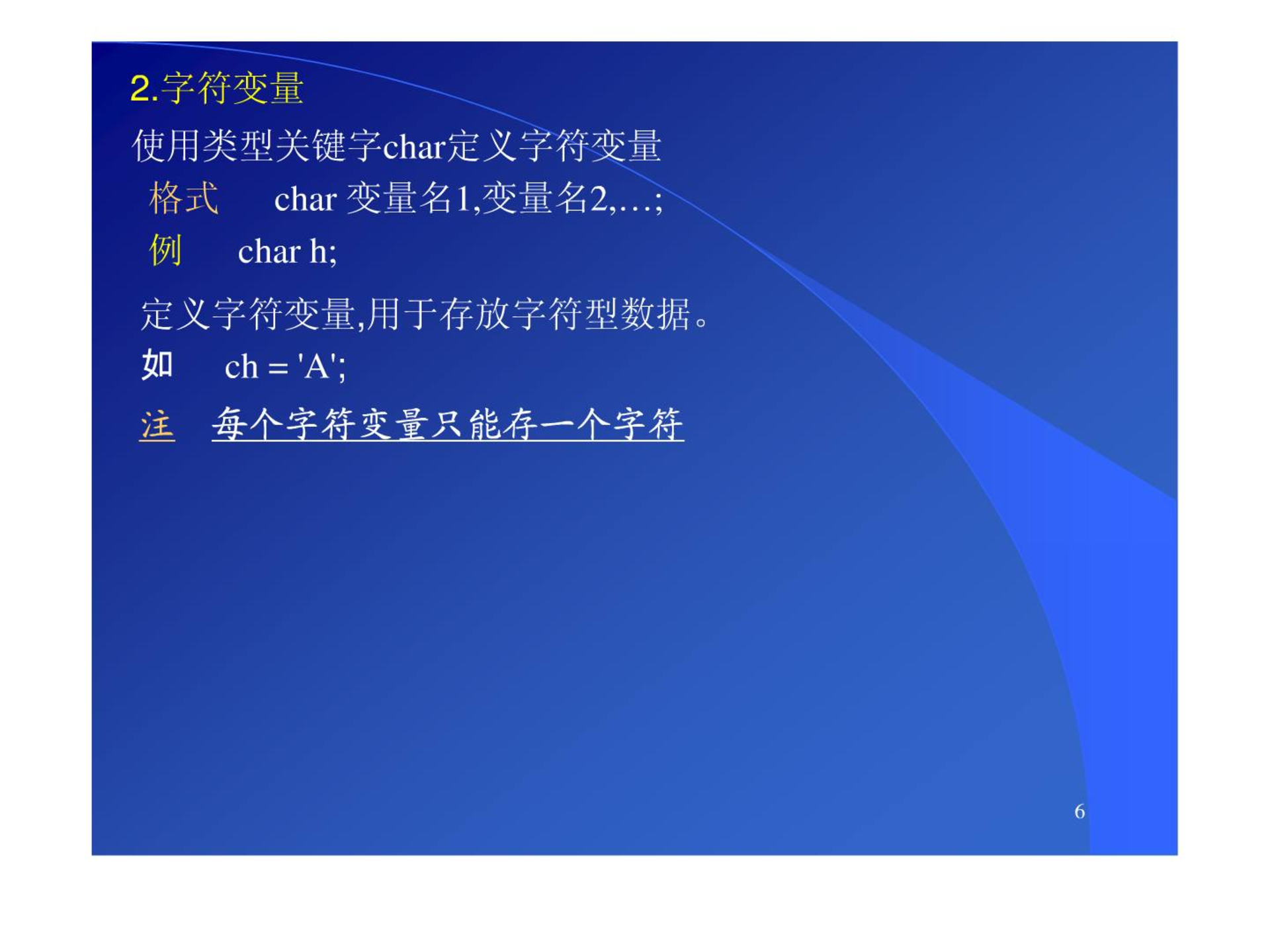 2.字符变量

使用类型关键字char定义字符变量

格式 char 变量名1,变量名2,…;

例 char h;

定义字符变量,用于存放字符型数据。

如 ch = 'A';

注 每个字符变量只能存一个字符

6